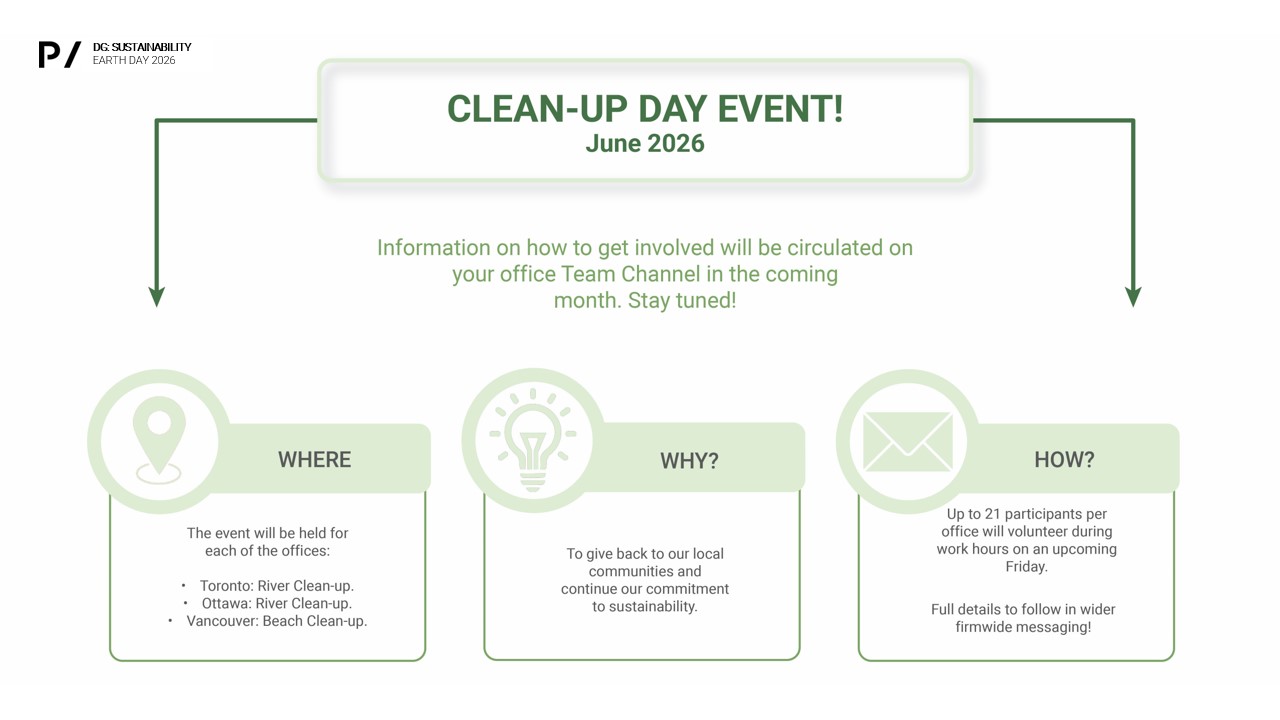 P/ DG: SUSTAINABILITY
EARTH DAY 2026

CLEAN-UP DAY EVENT!
June 2026

Information on how to get involved will be circulated on your office Team Channel in the coming month. Stay tuned!

WHERE

The event will be held for each of the offices:

• Toronto: River Clean-up.
• Ottawa: River Clean-up.
• Vancouver: Beach Clean-up.

WHY?

To give back to our local communities and continue our commitment to sustainability.

HOW?

Up to 21 participants per office will volunteer during work hours on an upcoming Friday.

Full details to follow in wider firmwide messaging!